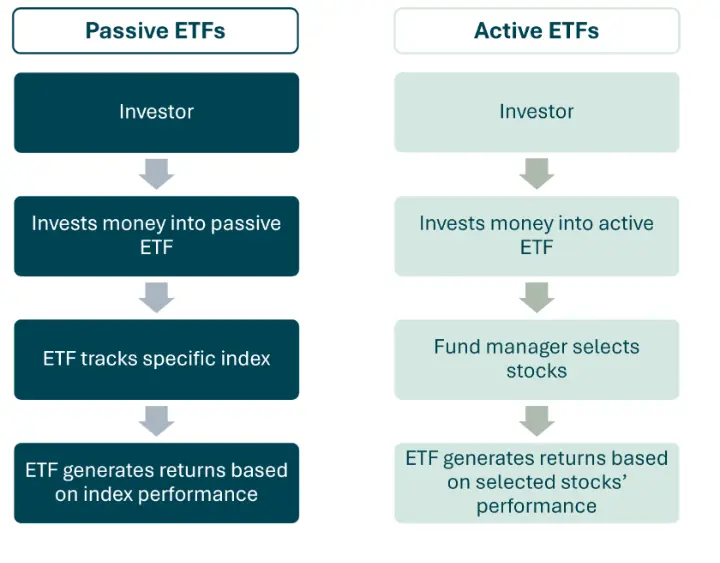 Passive ETFs

Investor

Invests money into passive ETF

ETF tracks specific index

ETF generates returns based on index performance

Active ETFs

Investor

Invests money into active ETF

Fund manager selects stocks

ETF generates returns based on selected stocks' performance